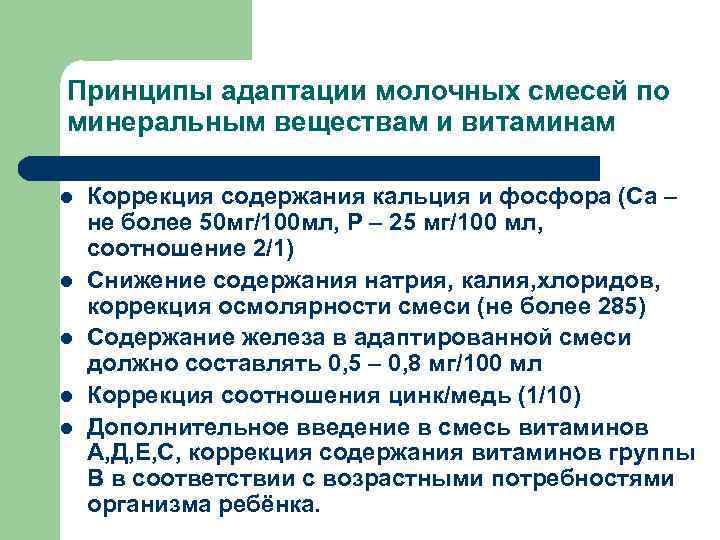 Принципы адаптации молочных смесей по минеральным веществам и витаминам

- Коррекция содержания кальция и фосфора (Са – не более 50мг/100мл, Р – 25 мг/100 мл, соотношение 2/1)
- Снижение содержания натрия, калия,хлоридов, коррекция осмолярности смеси (не более 285)
- Содержание железа в адаптированной смеси должно составлять 0,5 – 0,8 мг/100 мл
- Коррекция соотношения цинк/медь (1/10)
- Дополнительное введение в смесь витаминов А,Д,Е,С, коррекция содержания витаминов группы В в соответствии с возрастными потребностями организма ребёнка.